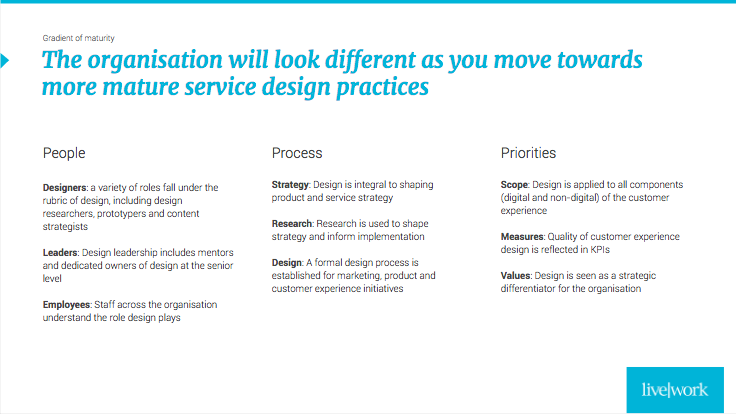 Gradient of maturity

The organisation will look different as you move towards more mature service design practices

People

Designers: a variety of roles fall under the rubric of design, including design researchers, prototypers and content strategists

Leaders: Design leadership includes mentors and dedicated owners of design at the senior level

Employees: Staff across the organisation understand the role design plays

Process

Strategy: Design is integral to shaping product and service strategy

Research: Research is used to shape strategy and inform implementation

Design: A formal design process is established for marketing, product and customer experience initiatives

Priorities

Scope: Design is applied to all components (digital and non-digital) of the customer experience

Measures: Quality of customer experience design is reflected in KPIs

Values: Design is seen as a strategic differentiator for the organisation

live|work